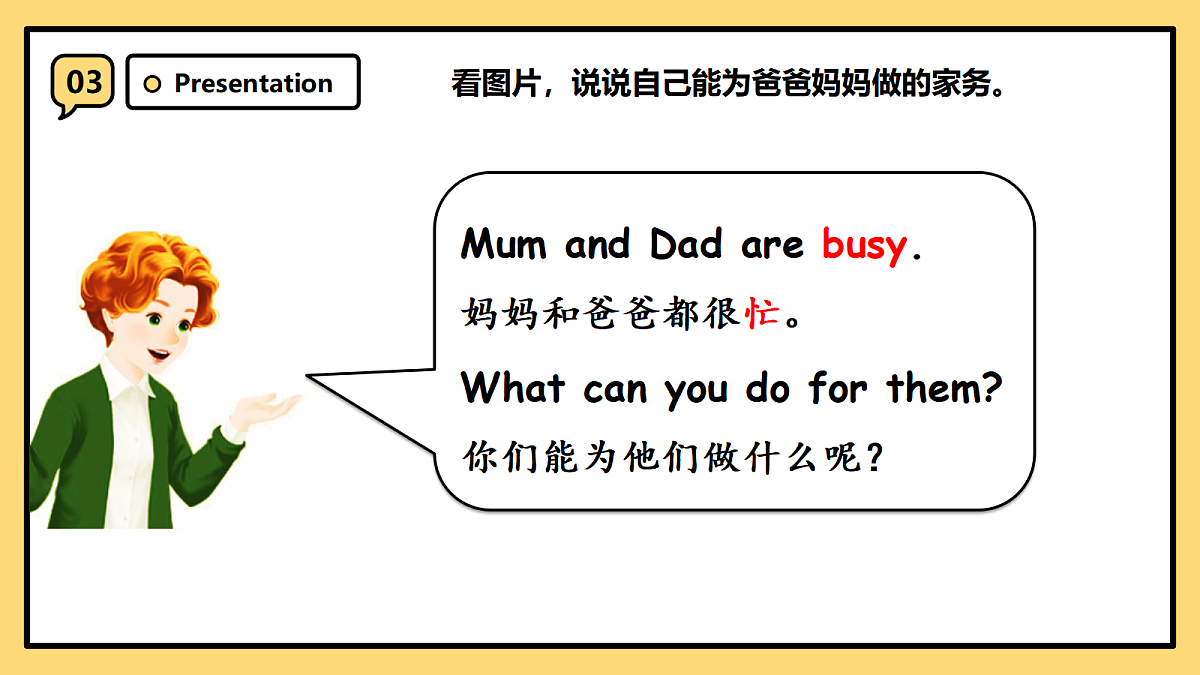 03

Presentation

看图片，说说自己能为爸爸妈妈做的家务。

Mum and Dad are busy.

妈妈和爸爸都很忙。

What can you do for them?

你们能为他们做什么呢？